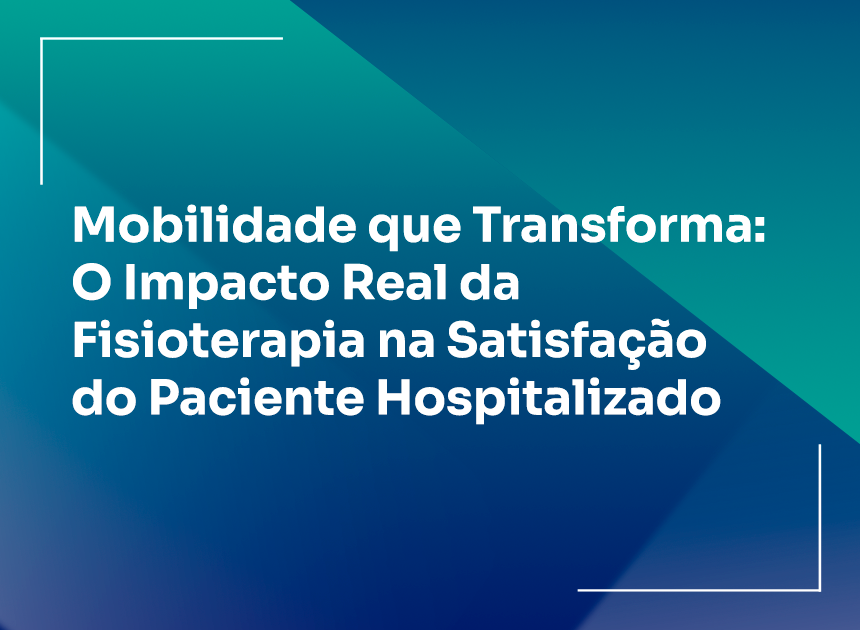 Mobilidade que Transforma: O Impacto Real da Fisioterapia na Satisfação do Paciente Hospitalizado